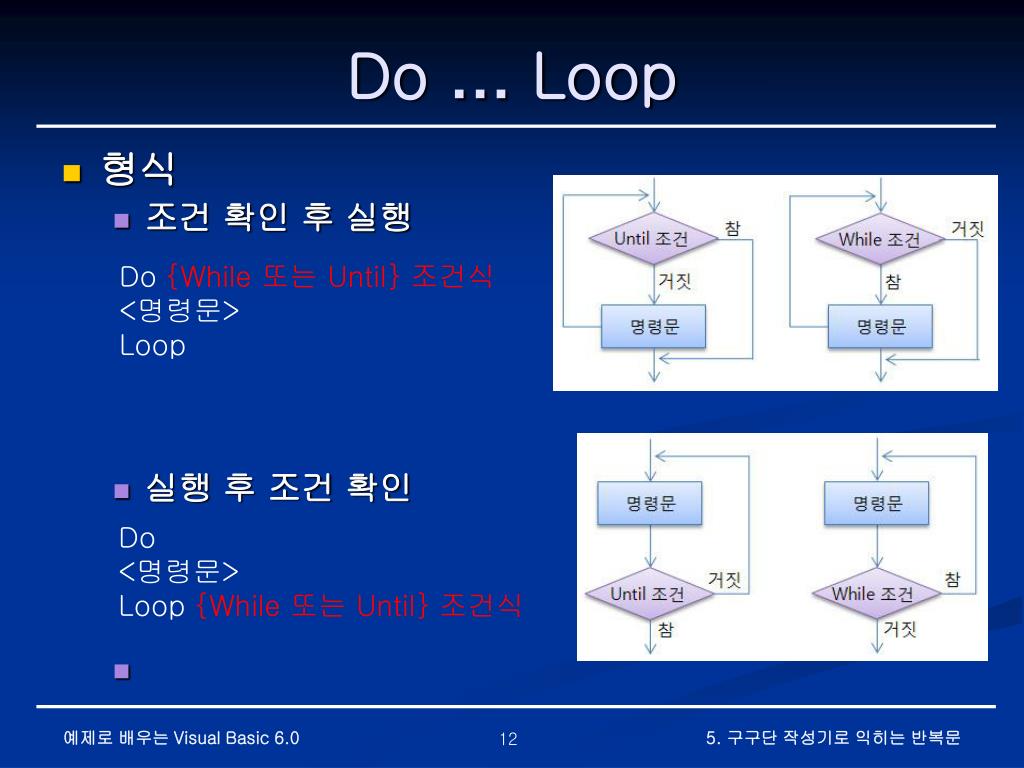 Do ... Loop

형식

조건 확인 후 실행

Do {While 또는 Until} 조건식
<명령문>
Loop

Until 조건
참
거짓
명령문

While 조건
거짓
참
명령문

실행 후 조건 확인

Do
<명령문>
Loop {While 또는 Until} 조건식

명령문
Until 조건
거짓
참

명령문
While 조건
참
거짓

예제로 배우는 Visual Basic 6.0

12

5. 구구단 작성기로 익히는 반복문